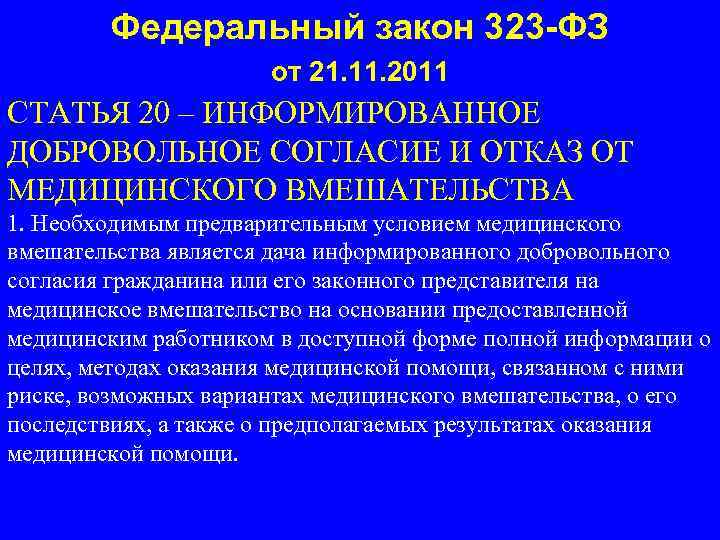 Федеральный закон 323-ФЗ

от 21.11.2011

СТАТЬЯ 20 – ИНФОРМИРОВАННОЕ ДОБРОВОЛЬНОЕ СОГЛАСИЕ И ОТКАЗ ОТ МЕДИЦИНСКОГО ВМЕШАТЕЛЬСТВА

1. Необходимым предварительным условием медицинского вмешательства является дача информированного добровольного согласия гражданина или его законного представителя на медицинское вмешательство на основании предоставленной медицинским работником в доступной форме полной информации о целях, методах оказания медицинской помощи, связанном с ними риске, возможных вариантах медицинского вмешательства, о его последствиях, а также о предполагаемых результатах оказания медицинской помощи.